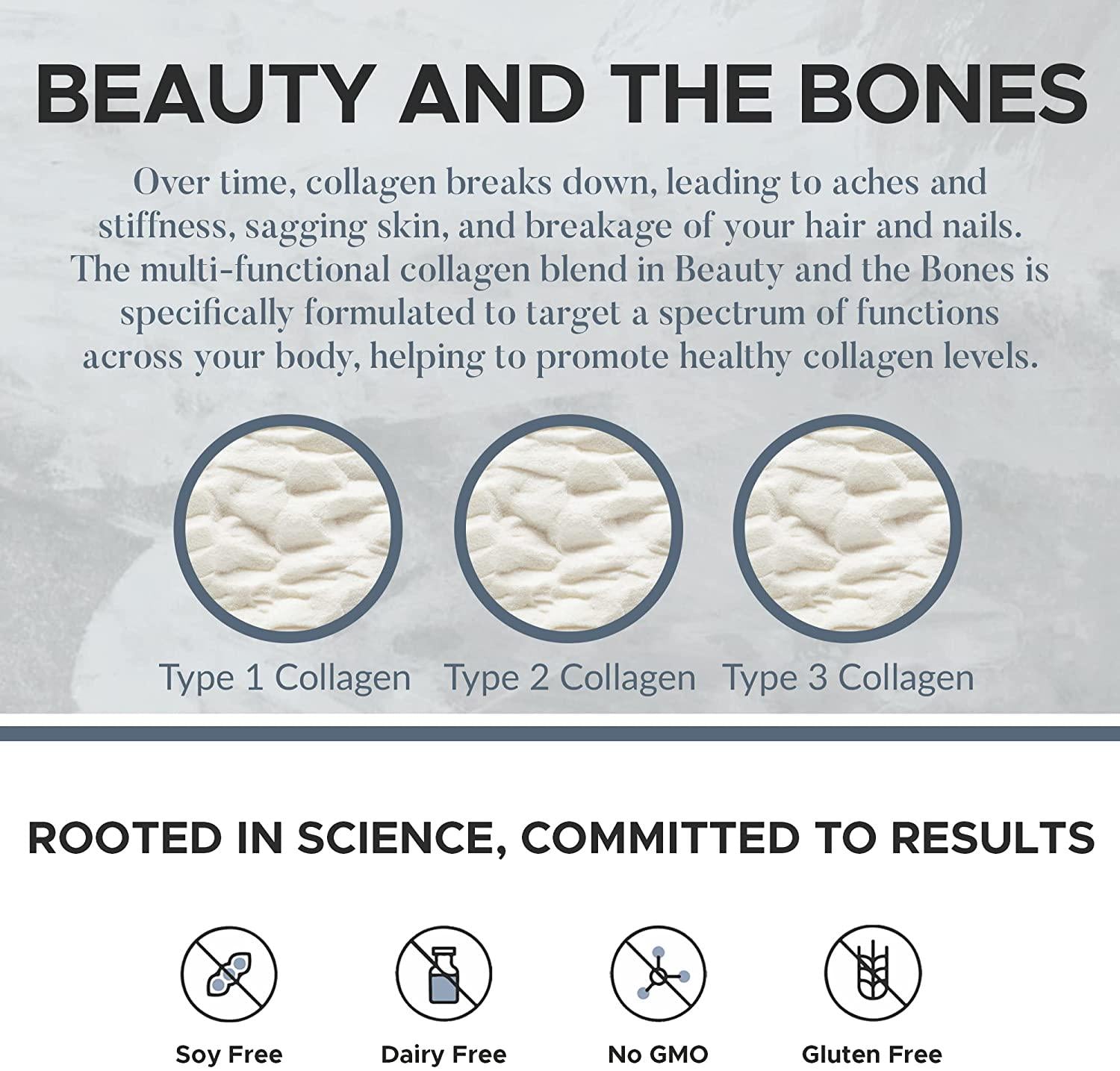 BEAUTY AND THE BONES

Over time, collagen breaks down, leading to aches and stiffness, sagging skin, and breakage of your hair and nails. The multi-functional collagen blend in Beauty and the Bones is specifically formulated to target a spectrum of functions across your body, helping to promote healthy collagen levels.

Type 1 Collagen

Type 2 Collagen

Type 3 Collagen

ROOTED IN SCIENCE, COMMITTED TO RESULTS

Soy Free

Dairy Free

No GMO

Gluten Free